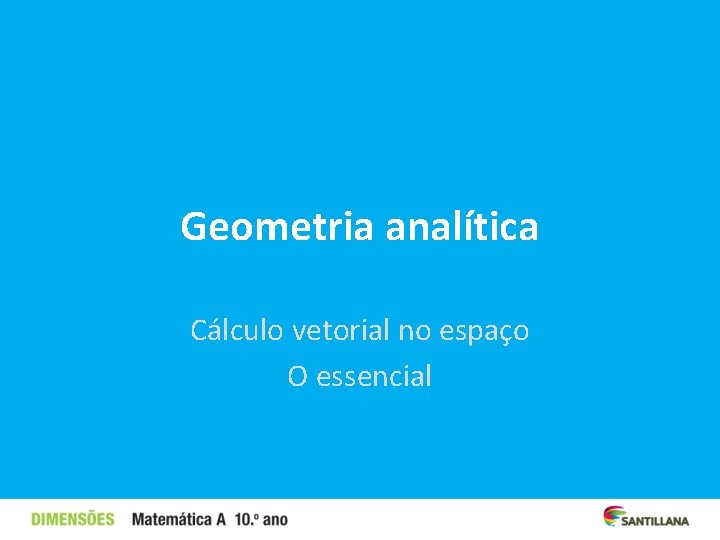 Geometria analítica

Cálculo vetorial no espaço
O essencial

DIMENSÕES Matemática A 10.º ano

SANTILLANA